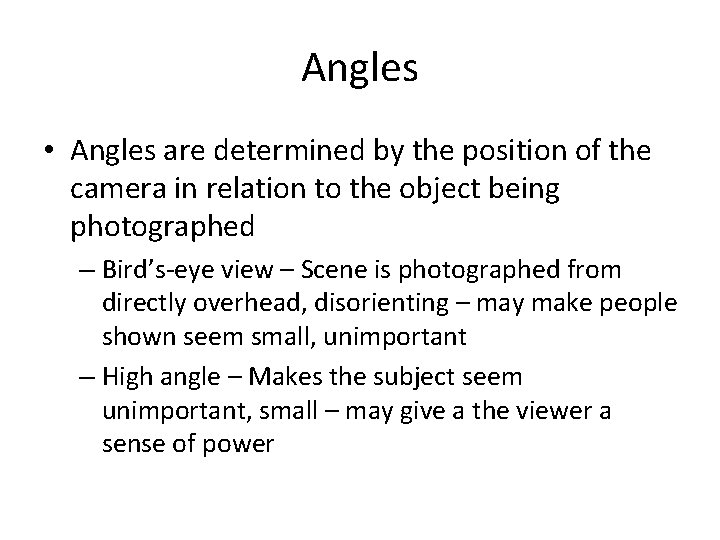 Angles

• Angles are determined by the position of the camera in relation to the object being photographed

– Bird's-eye view – Scene is photographed from directly overhead, disorienting – may make people shown seem small, unimportant

– High angle – Makes the subject seem unimportant, small – may give a the viewer a sense of power